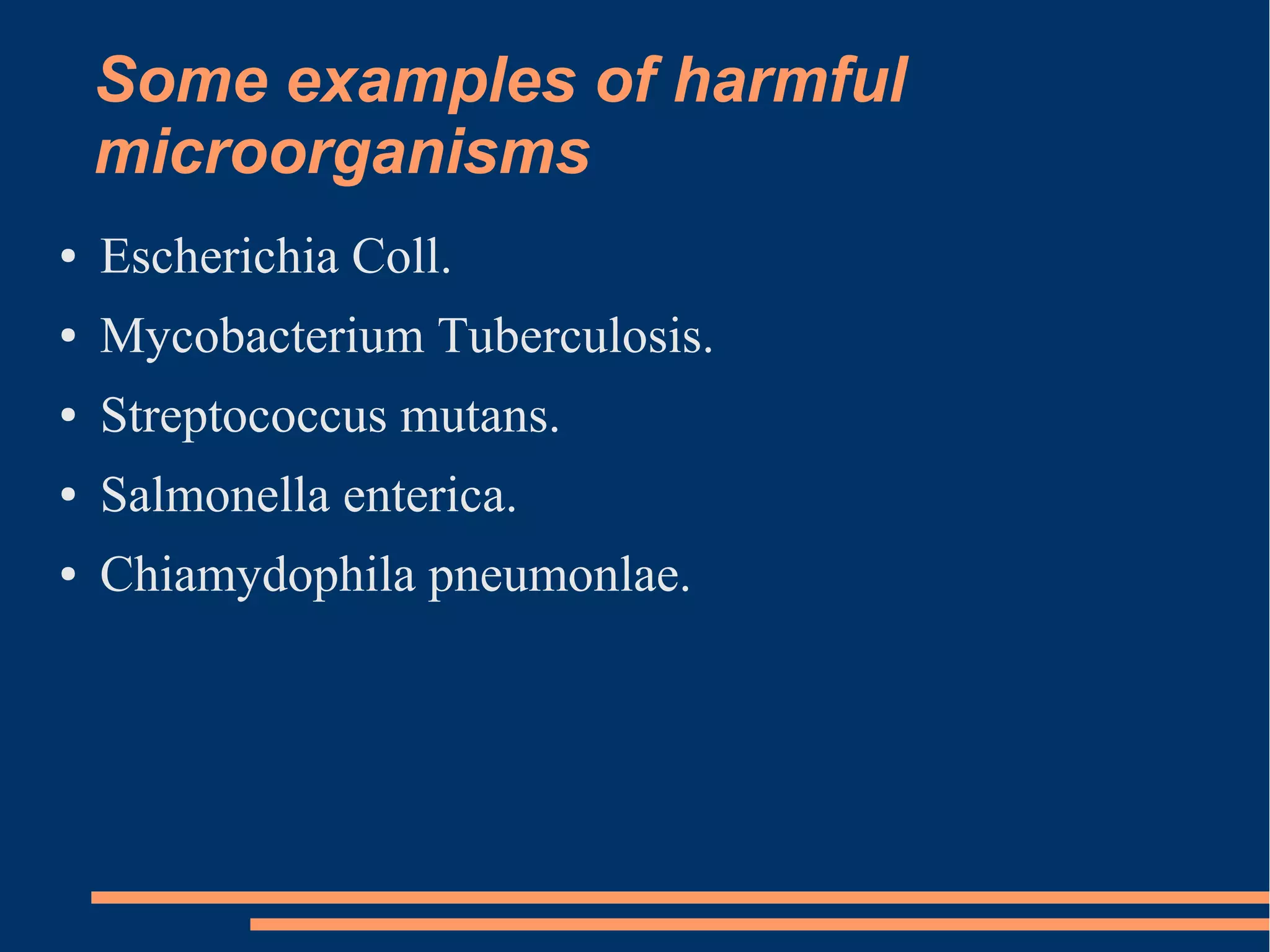 Some examples of harmful microorganisms

• Escherichia Coll.
• Mycobacterium Tuberculosis.
• Streptococcus mutans.
• Salmonella enterica.
• Chiamydophila pneumonlae.